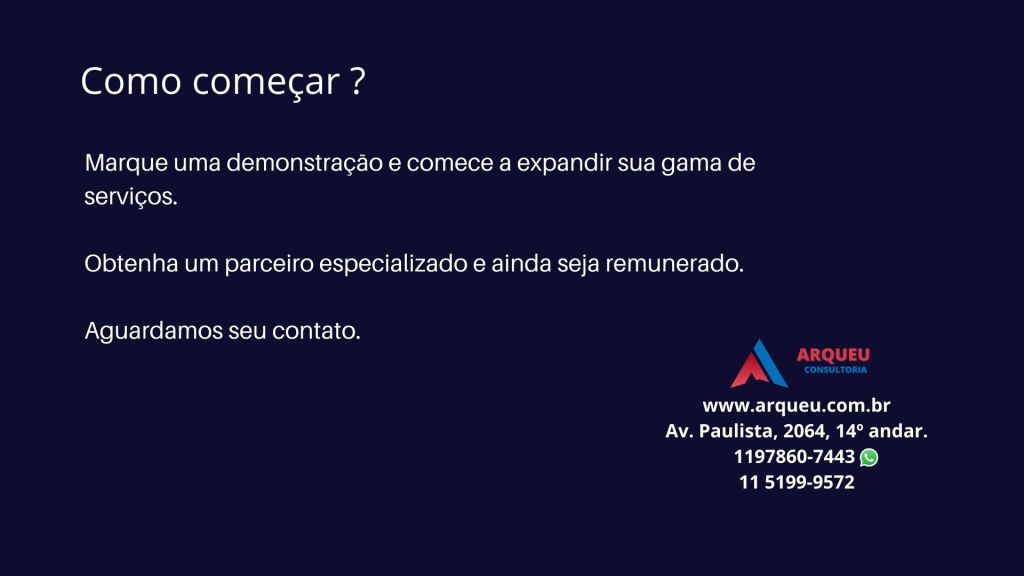 Como começar ?

Marque uma demonstração e comece a expandir sua gama de serviços.

Obtenha um parceiro especializado e ainda seja remunerado.

Aguardamos seu contato.

ARQUEU
CONSULTORIA

www.arqueu.com.br
Av. Paulista, 2064, 14º andar.
1197860-7443
11 5199-9572